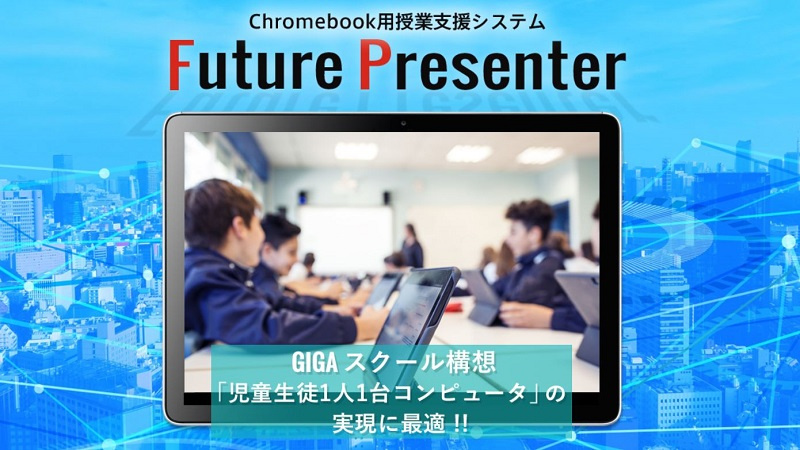 Chromebook用授業支援システム

Future Presenter

GIGA スクール構想
「児童生徒1人1台コンピュータ」の
実現に最適 !!